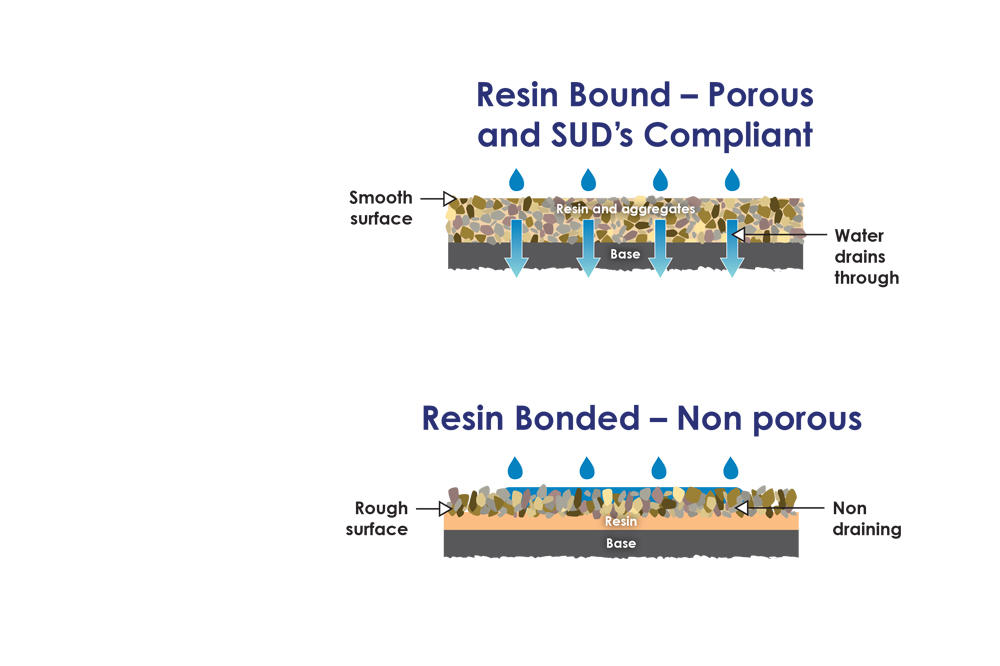 Resin Bound – Porous and SUD's Compliant

Smooth surface

Resin and aggregates

Base

Water drains through

Resin Bonded – Non porous

Rough surface

Resin

Base

Non draining